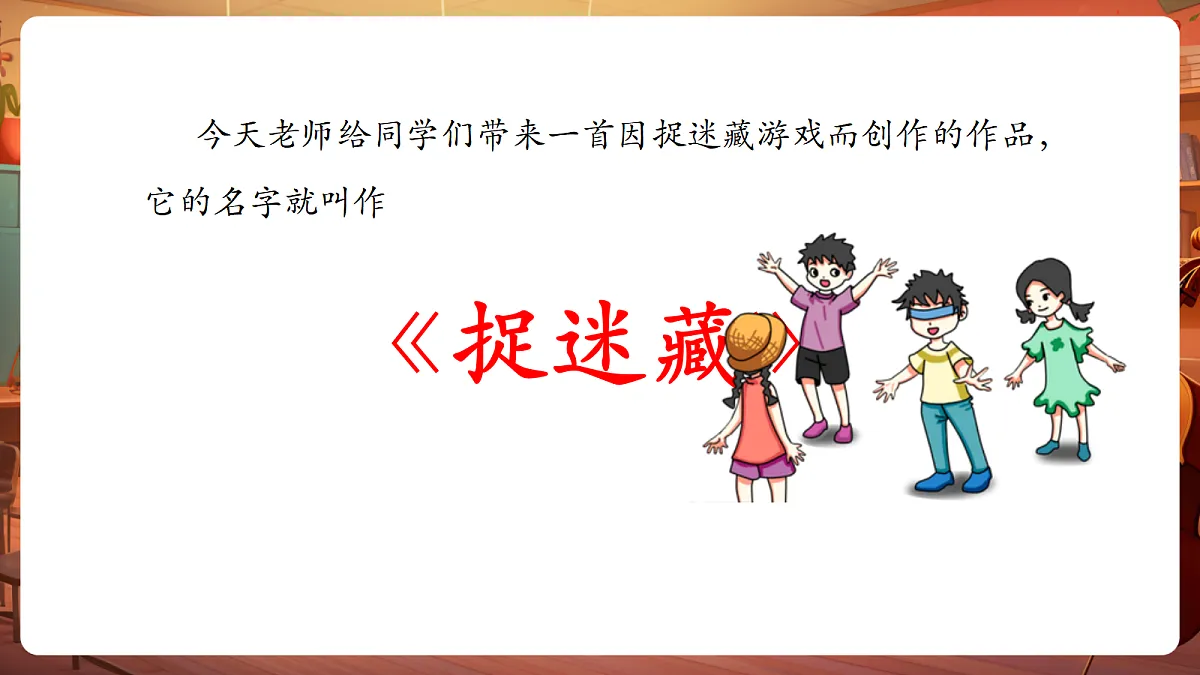 今天老师给同学们带来一首因捉迷藏游戏而创作的作品，它的名字就叫作

《捉迷藏》